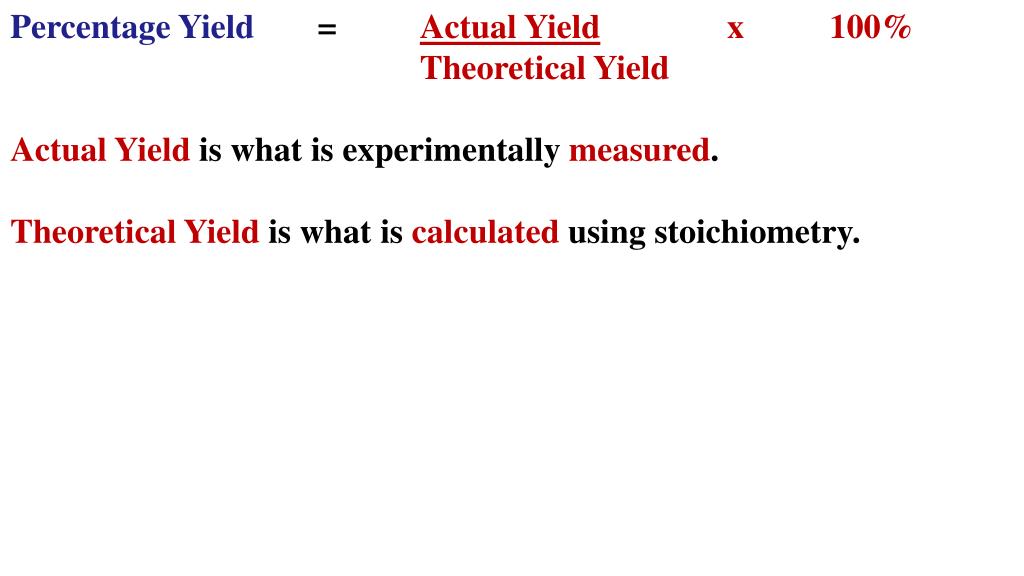 Percentage Yield = $\frac{\text{Actual Yield}}{\text{Theoretical Yield}}$ x 100%

Actual Yield is what is experimentally measured.

Theoretical Yield is what is calculated using stoichiometry.